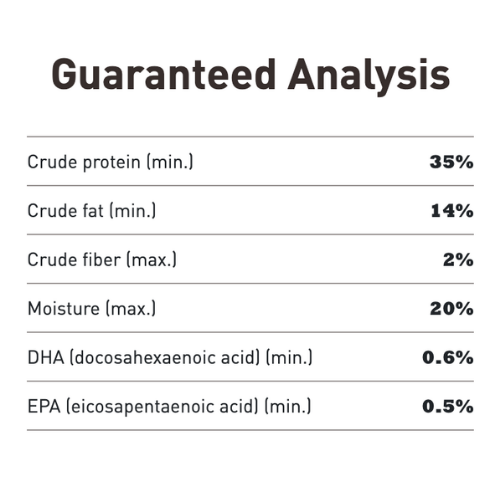 Guaranteed Analysis

| | |
|---|---|
| Crude protein (min.) | 35% |
| Crude fat (min.) | 14% |
| Crude fiber (max.) | 2% |
| Moisture (max.) | 20% |
| DHA (docosahexaenoic acid) (min.) | 0.6% |
| EPA (eicosapentaenoic acid) (min.) | 0.5% |